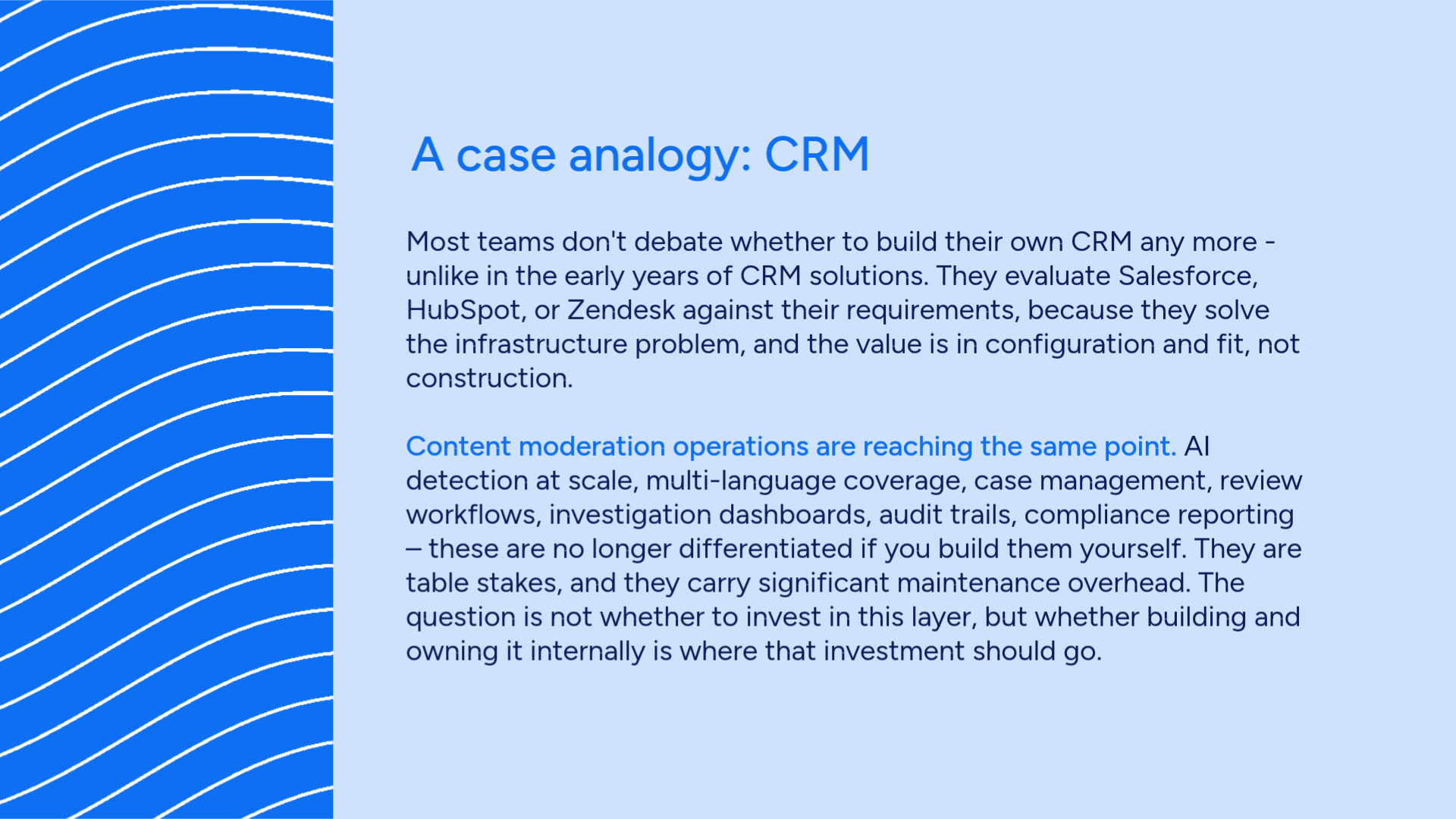 A case analogy: CRM

Most teams don't debate whether to build their own CRM any more - unlike in the early years of CRM solutions. They evaluate Salesforce, HubSpot, or Zendesk against their requirements, because they solve the infrastructure problem, and the value is in configuration and fit, not construction.

Content moderation operations are reaching the same point. AI detection at scale, multi-language coverage, case management, review workflows, investigation dashboards, audit trails, compliance reporting – these are no longer differentiated if you build them yourself. They are table stakes, and they carry significant maintenance overhead. The question is not whether to invest in this layer, but whether building and owning it internally is where that investment should go.